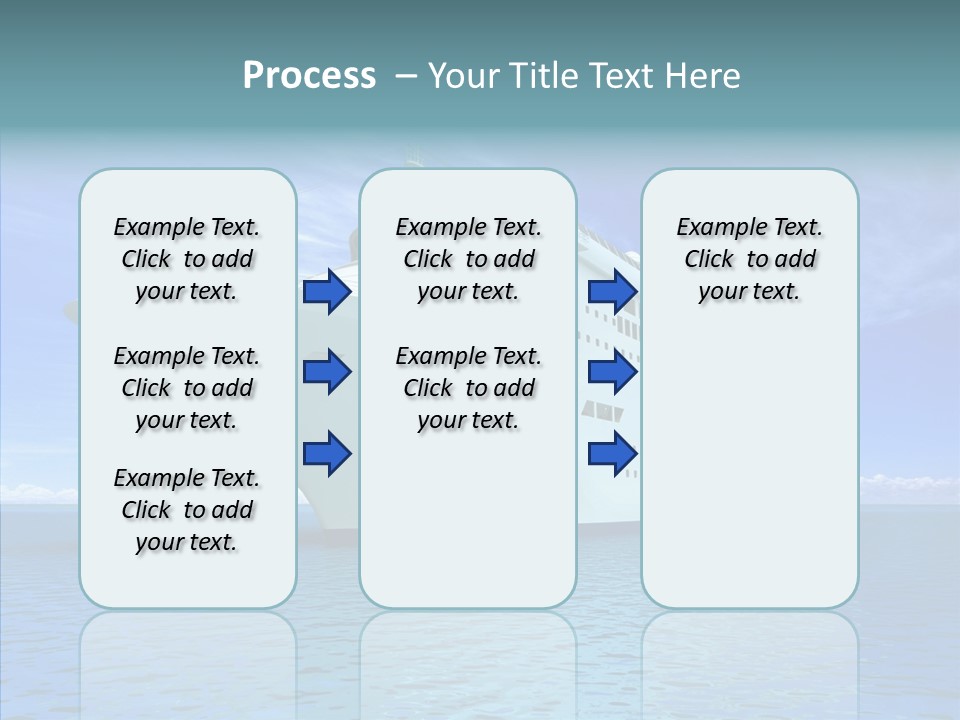 Process – Your Title Text Here

Example Text. Click to add your text.

Example Text. Click to add your text.

Example Text. Click to add your text.

Example Text. Click to add your text.

Example Text. Click to add your text.

Example Text. Click to add your text.